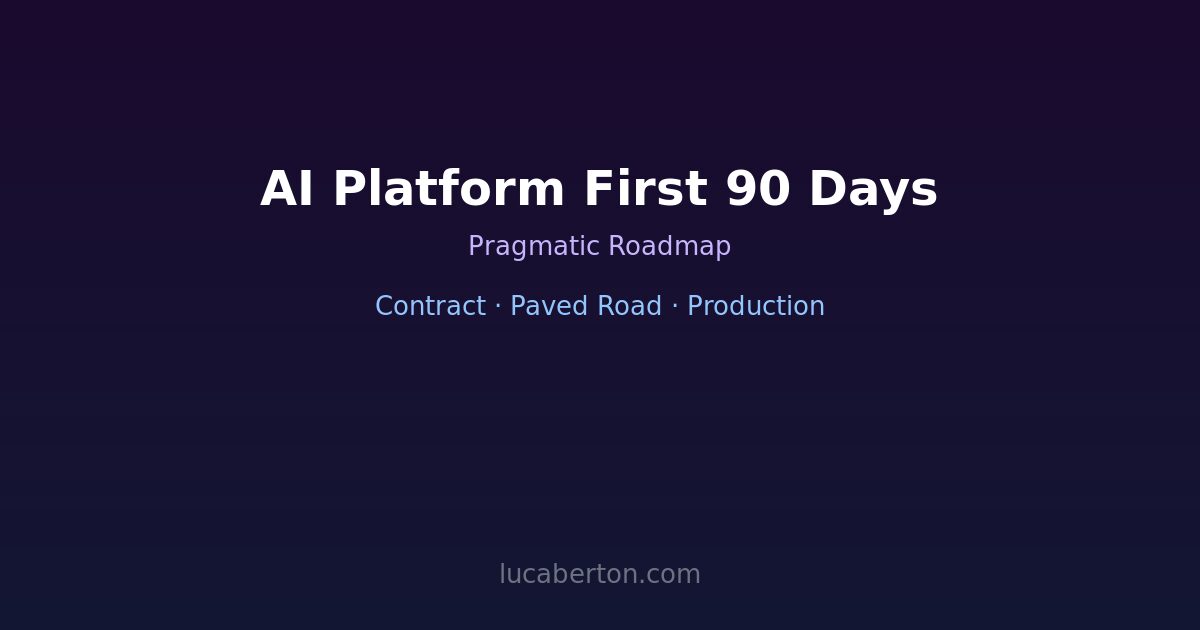 AI Platform First 90 Days

Pragmatic Roadmap

Contract · Paved Road · Production

lucaberton.com